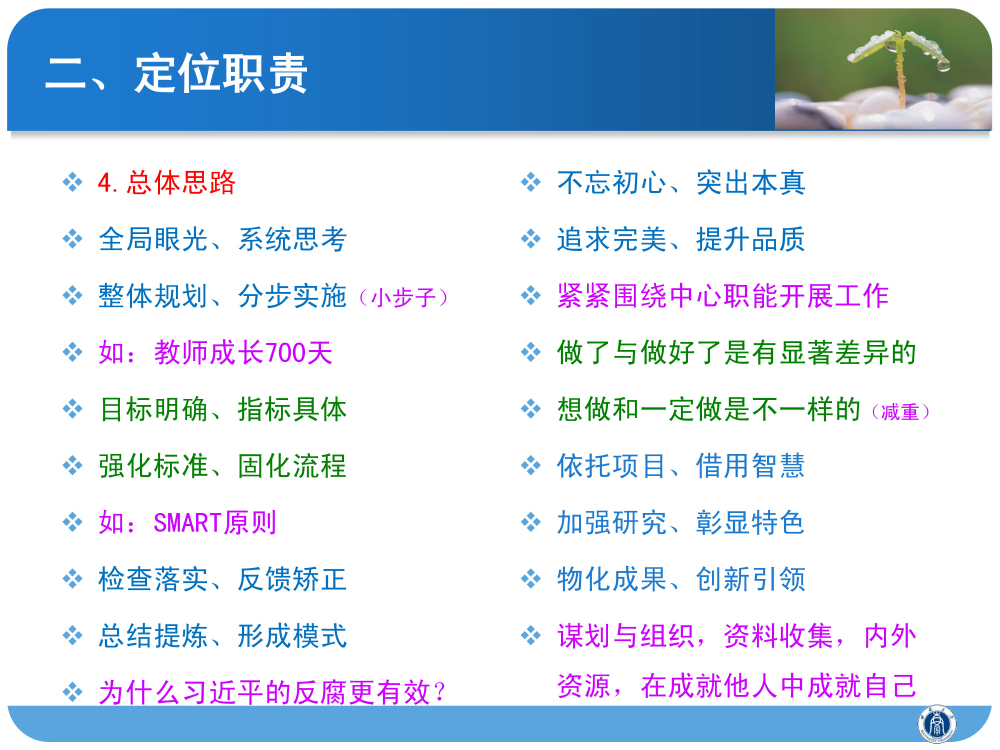 二、定位职责

❖ 4.总体思路
❖ 全局眼光、系统思考
❖ 整体规划、分步实施（小步子）
❖ 如：教师成长700天
❖ 目标明确、指标具体
❖ 强化标准、固化流程
❖ 如：SMART原则
❖ 检查落实、反馈矫正
❖ 总结提炼、形成模式
❖ 为什么习近平的反腐更有效？

❖ 不忘初心、突出本真
❖ 追求完美、提升品质
❖ 紧紧围绕中心职能开展工作
❖ 做了与做好了是有显著差异的
❖ 想做和一定做是不一样的（减重）
❖ 依托项目、借用智慧
❖ 加强研究、彰显特色
❖ 物化成果、创新引领
❖ 谋划与组织，资料收集，内外资源，在成就他人中成就自己